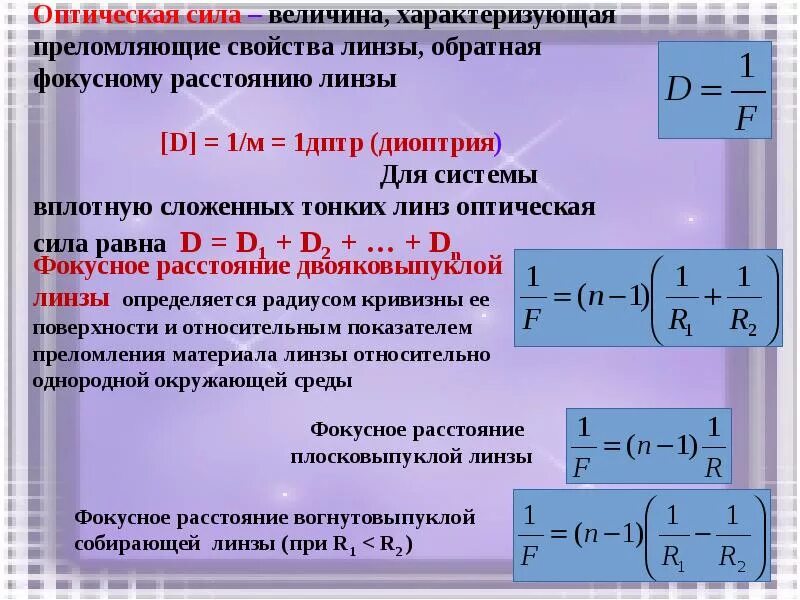 Оптическая сила – величина, характеризующая преломляющие свойства линзы, обратная фокусному расстоянию линзы

$D = \frac{1}{F}$

[D] = 1/м = 1дптр (диоптрия)

Для системы вплотную сложенных тонких линз оптическая сила равна $D = D_1 + D_2 + \ldots + D_n$

Фокусное расстояние двояковыпуклой линзы определяется радиусом кривизны ее поверхности и относительным показателем преломления материала линзы относительно однородной окружающей среды

$\frac{1}{F} = (n-1)\left(\frac{1}{R_1} + \frac{1}{R_2}\right)$

Фокусное расстояние плосковыпуклой линзы

$\frac{1}{F} = (n-1)\frac{1}{R}$

Фокусное расстояние вогнутовыпуклой собирающей линзы (при $R_1 < R_2$)

$\frac{1}{F} = (n-1)\left(\frac{1}{R_1} - \frac{1}{R_2}\right)$